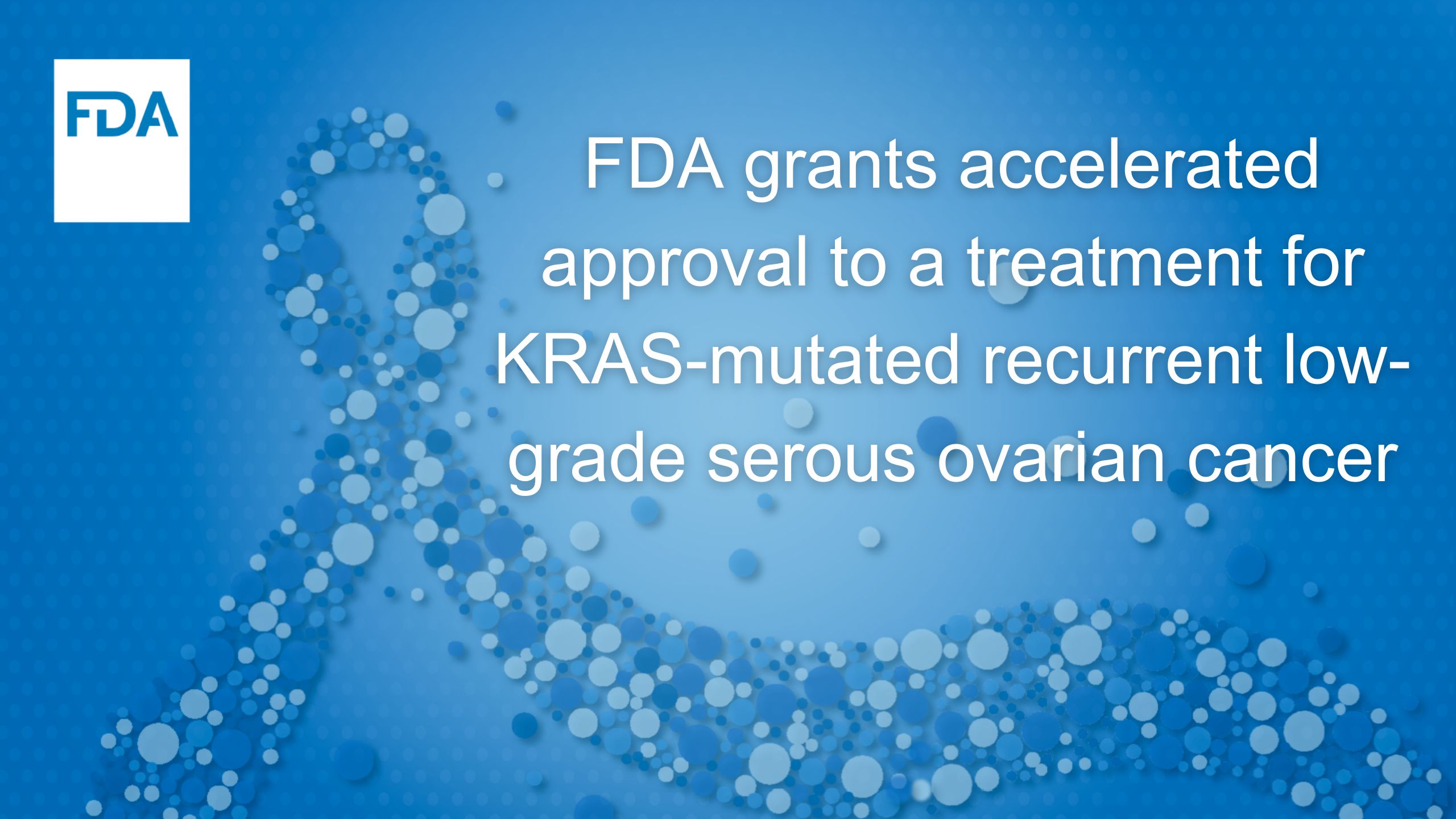 FDA

FDA grants accelerated approval to a treatment for KRAS-mutated recurrent low-grade serous ovarian cancer